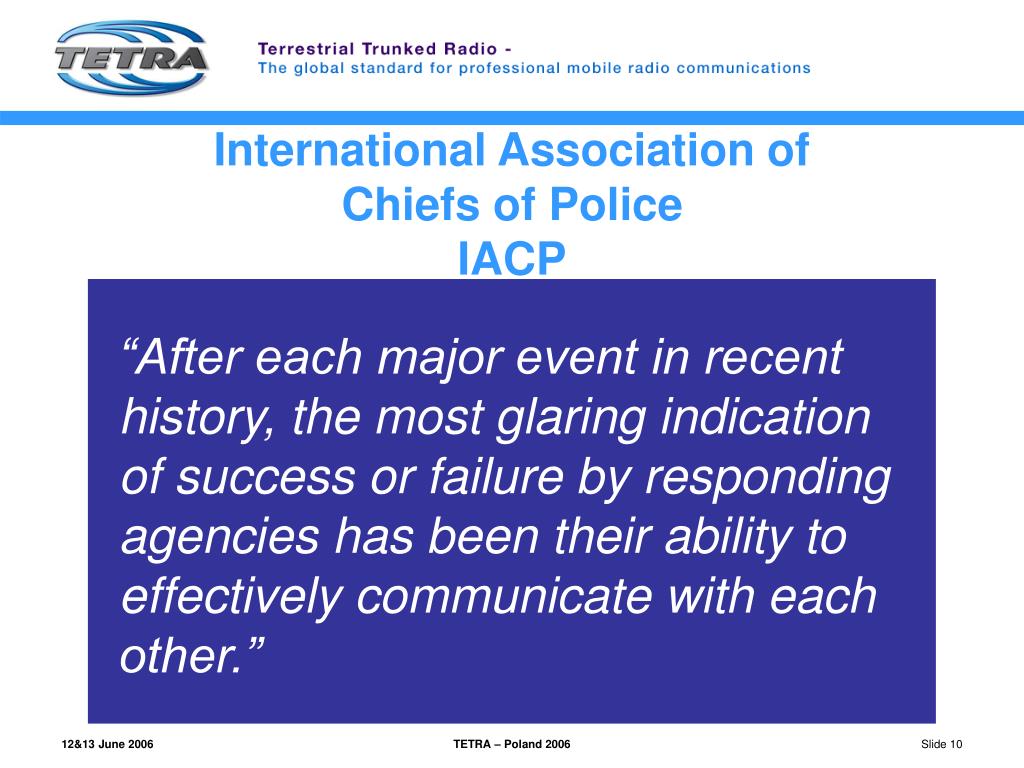 TETRA

Terrestrial Trunked Radio -
The global standard for professional mobile radio communications

International Association of Chiefs of Police
IACP

“After each major event in recent history, the most glaring indication of success or failure by responding agencies has been their ability to effectively communicate with each other.”

12&13 June 2006

TETRA – Poland 2006

Slide 10